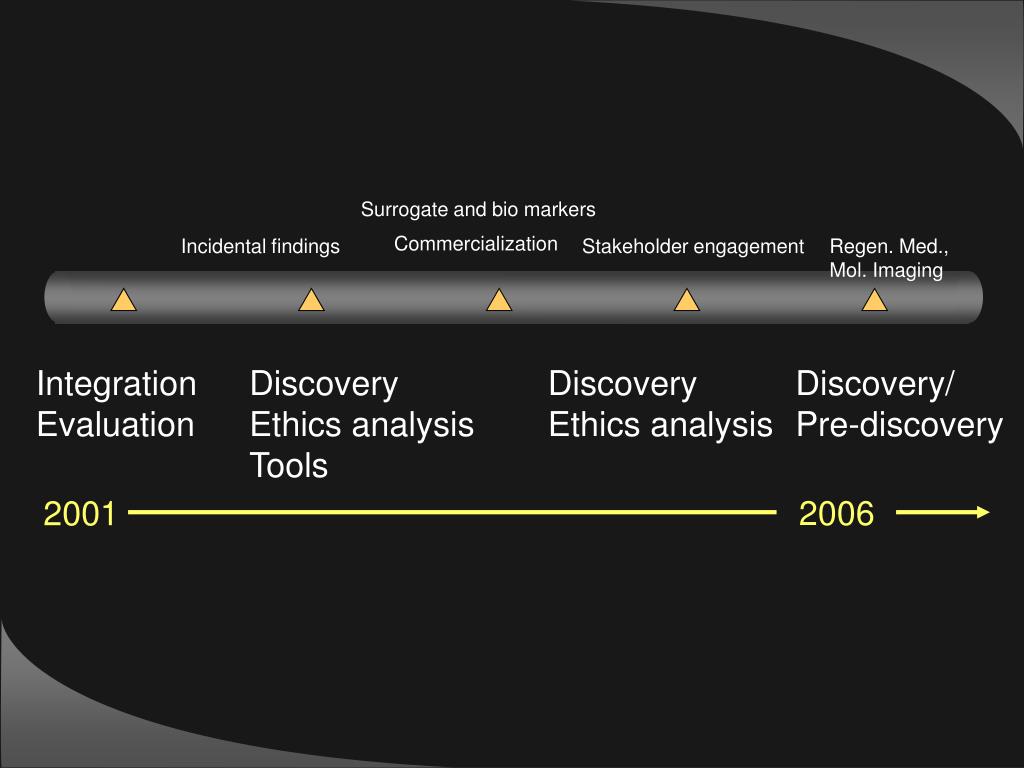 Surrogate and bio markers

Incidental findings

Commercialization

Stakeholder engagement

Regen. Med., Mol. Imaging

Integration
Evaluation

Discovery
Ethics analysis
Tools

Discovery
Ethics analysis

Discovery/
Pre-discovery

2001

2006